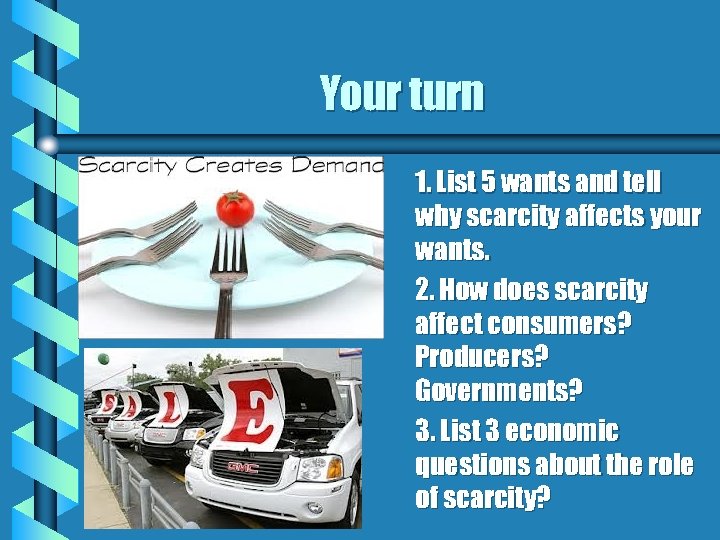 Your turn

Scarcity Creates Demand

S A L E

GMC

1. List 5 wants and tell why scarcity affects your wants.

2. How does scarcity affect consumers? Producers? Governments?

3. List 3 economic questions about the role of scarcity?